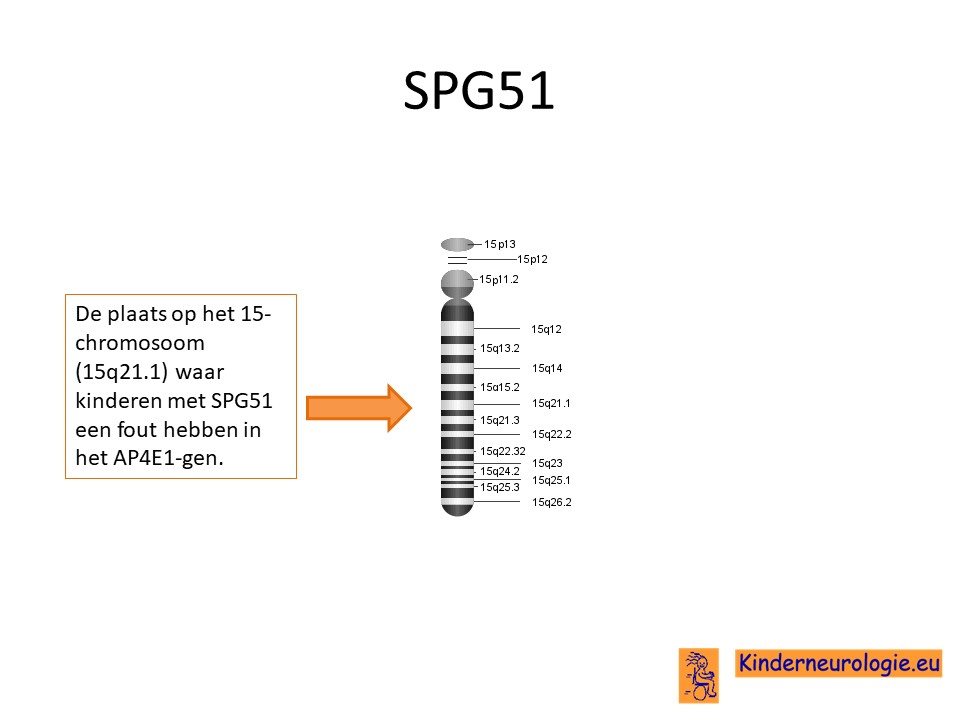 SPG51

De plaats op het 15-chromosoom (15q21.1) waar kinderen met SPG51 een fout hebben in het AP4E1-gen.

15p13
15p12
15p11.2
15q12
15q13.2
15q14
15q15.2
15q21.1
15q21.3
15q22.2
15q22.32
15q23
15q24.2
15q25.1
15q25.3
15q26.2

Kinderneurologie.eu